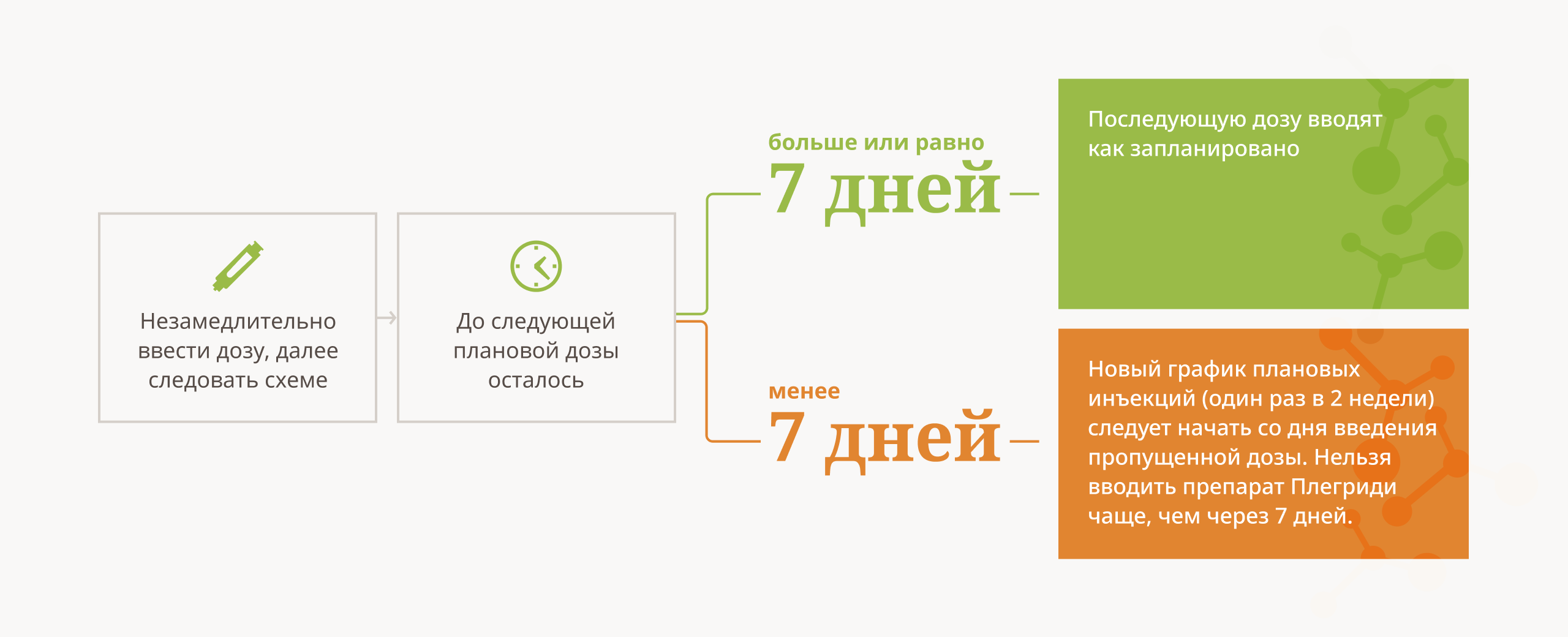 Незамедлительно ввести дозу, далее следовать схеме

До следующей плановой дозы осталось

больше или равно
7 дней

Последующую дозу вводят как запланировано

менее
7 дней

Новый график плановых инъекций (один раз в 2 недели) следует начать со дня введения пропущенной дозы. Нельзя вводить препарат Плегриди чаще, чем через 7 дней.